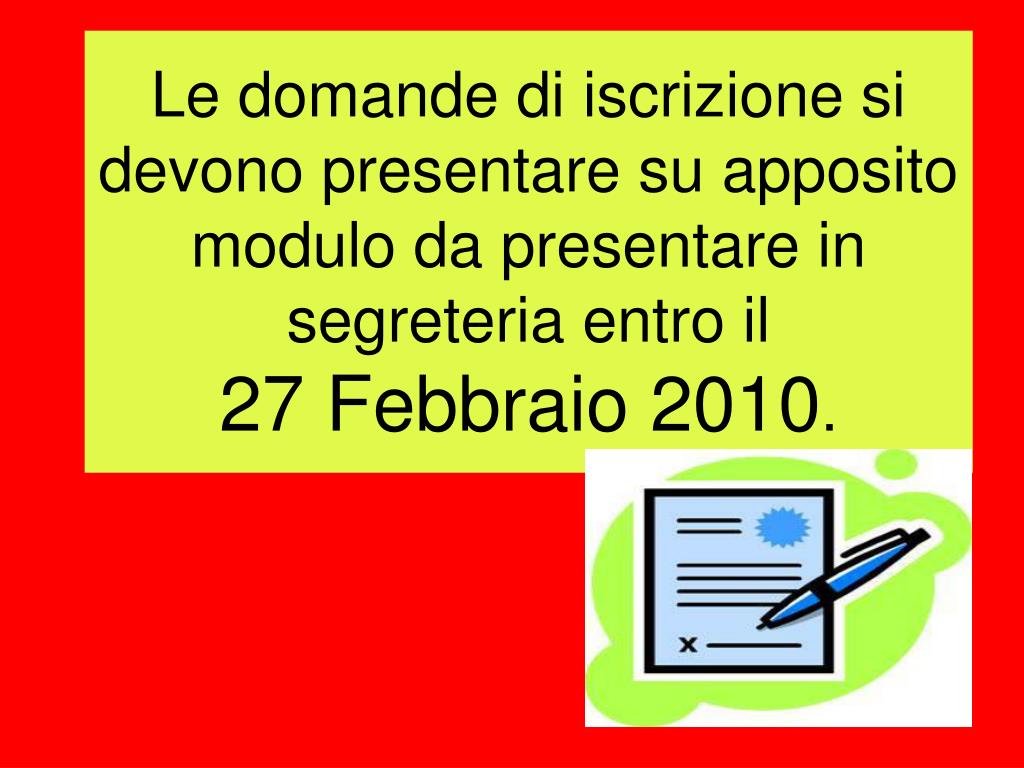 Le domande di iscrizione si devono presentare su apposito modulo da presentare in segreteria entro il
27 Febbraio 2010.

x